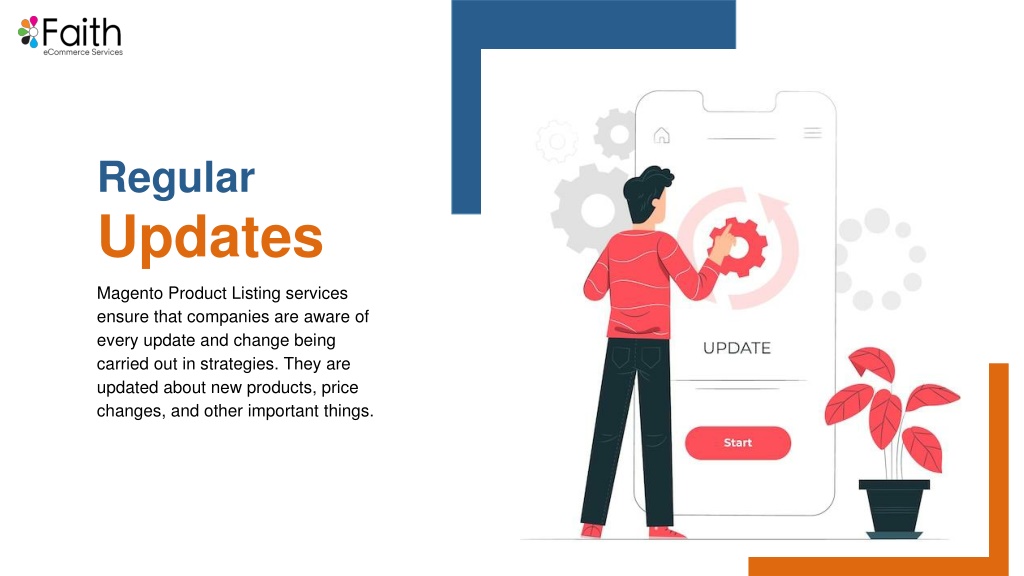 Faith
eCommerce Services

Regular
Updates

Magento Product Listing services ensure that companies are aware of every update and change being carried out in strategies. They are updated about new products, price changes, and other important things.

UPDATE

Start